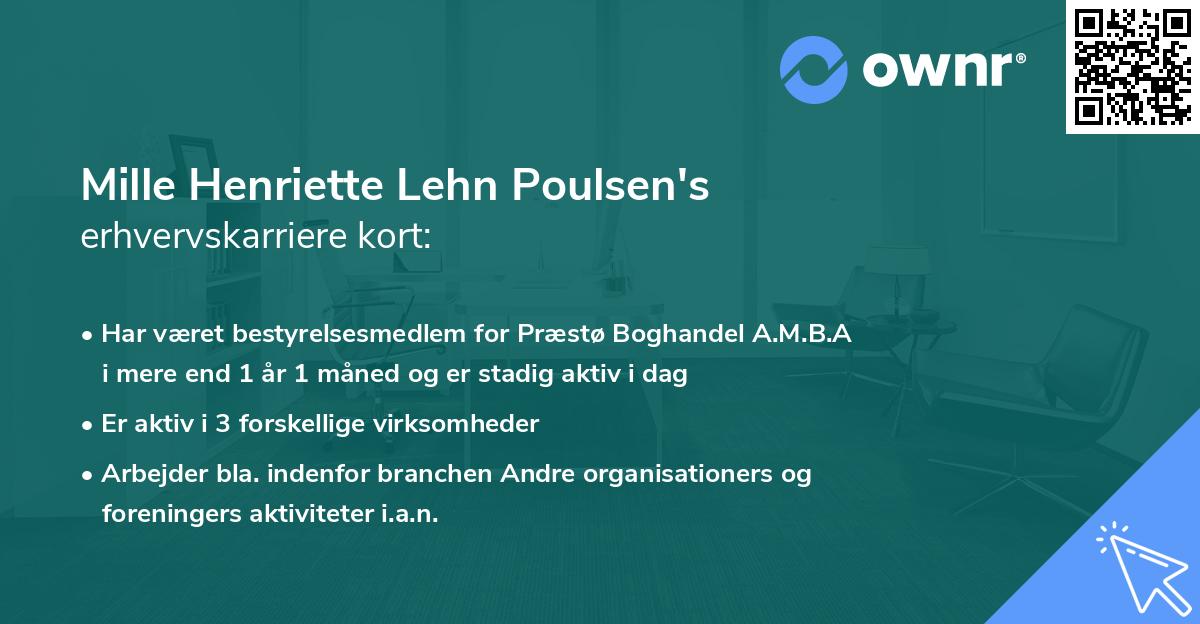 ownr®

Mille Henriette Lehn Poulsen's
erhvervskarriere kort:

• Har været bestyrelsesmedlem for Præstø Boghandel A.M.B.A i mere end 1 år 1 måned og er stadig aktiv i dag
• Er aktiv i 3 forskellige virksomheder
• Arbejder bla. indenfor branchen Andre organisationers og foreningers aktiviteter i.a.n.